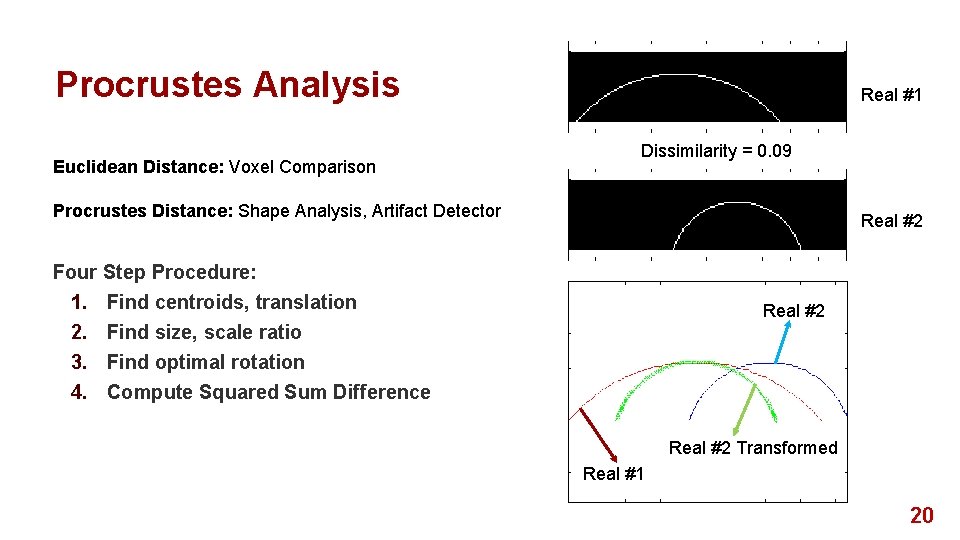 Procrustes Analysis

Euclidean Distance: Voxel Comparison

Procrustes Distance: Shape Analysis, Artifact Detector

Four Step Procedure:
1. Find centroids, translation
2. Find size, scale ratio
3. Find optimal rotation
4. Compute Squared Sum Difference

Real #1

Dissimilarity = 0.09

Real #2

Real #2

Real #2 Transformed

Real #1

20